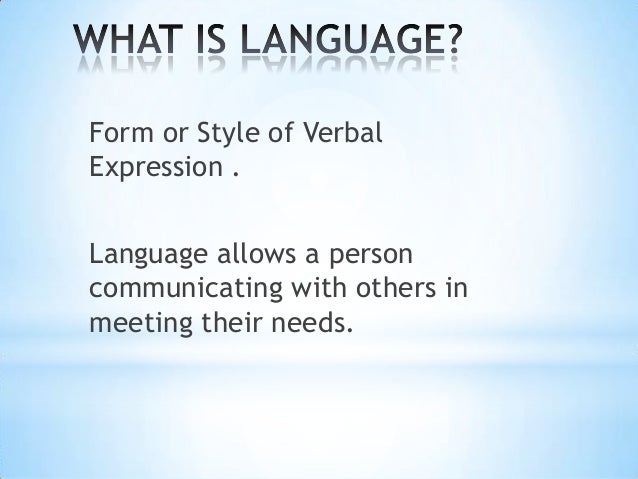 WHAT IS LANGUAGE?

Form or Style of Verbal Expression .

Language allows a person communicating with others in meeting their needs.